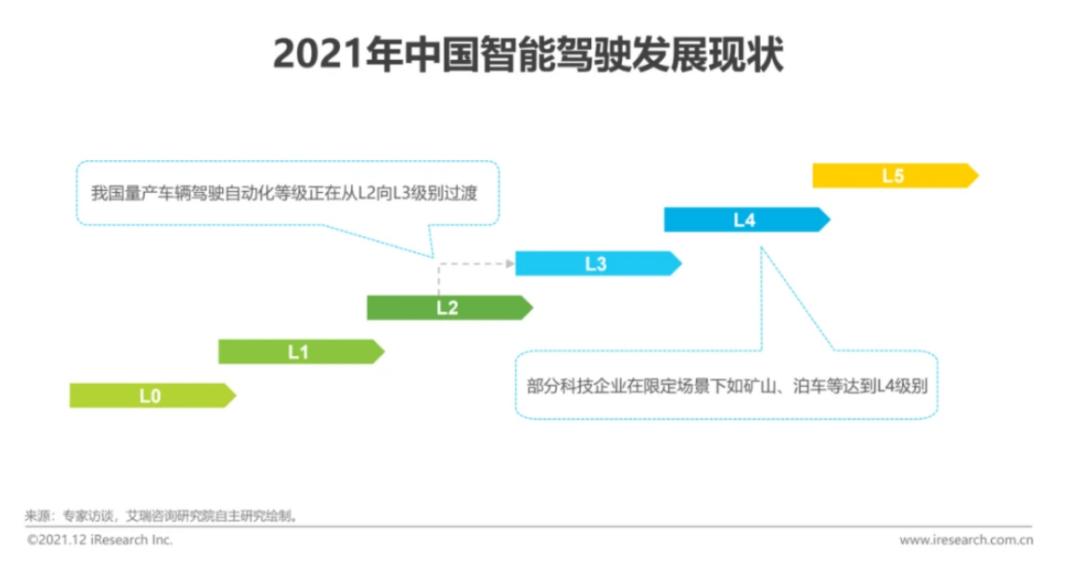 2021年中国智能驾驶发展现状

我国量产车辆驾驶自动化等级正在从L2向L3级别过渡

L5

L4

L3

L2

L1

L0

部分科技企业在限定场景下如矿山、泊车等达到L4级别

来源：专家访谈，艾瑞咨询研究院自主研究绘制。

©2021.12 iResearch Inc.

www.iresearch.com.cn